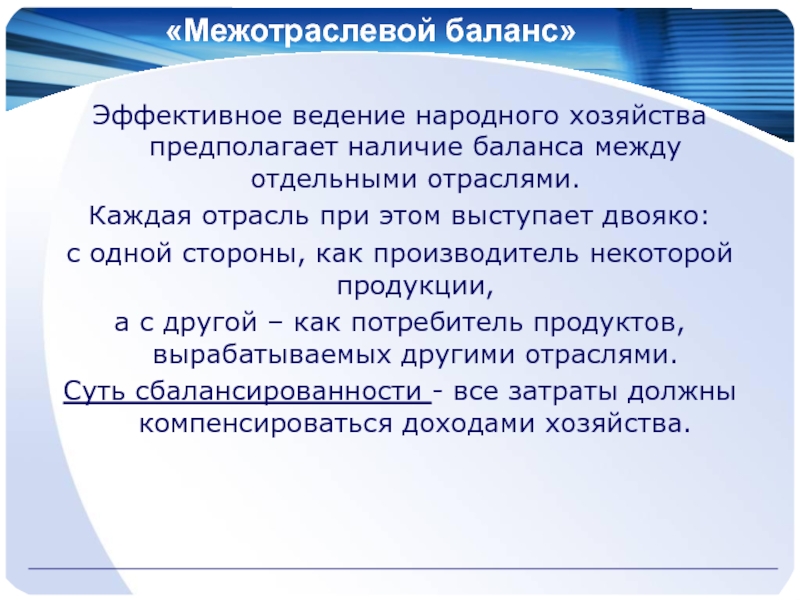 «Межотраслевой баланс»

Эффективное ведение народного хозяйства предполагает наличие баланса между отдельными отраслями.

Каждая отрасль при этом выступает двояко:

с одной стороны, как производитель некоторой продукции,

а с другой – как потребитель продуктов, вырабатываемых другими отраслями.

Суть сбалансированности - все затраты должны компенсироваться доходами хозяйства.